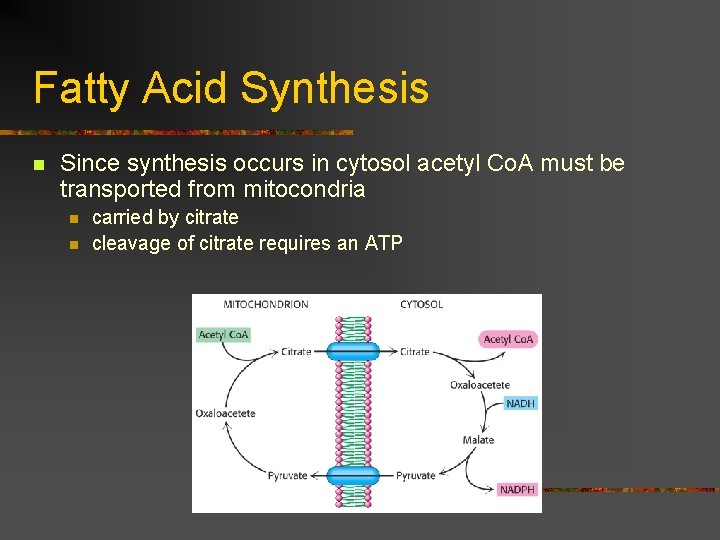 Fatty Acid Synthesis

Since synthesis occurs in cytosol acetyl CoA must be transported from mitocondria

carried by citrate

cleavage of citrate requires an ATP

MITOCHONDRION

CYTOSOL

Acetyl CoA

Citrate

Citrate

Acetyl CoA

Oxaloacetete

NADH

Oxaloacetete

Malate

Pyruvate

Pyruvate

NADPH